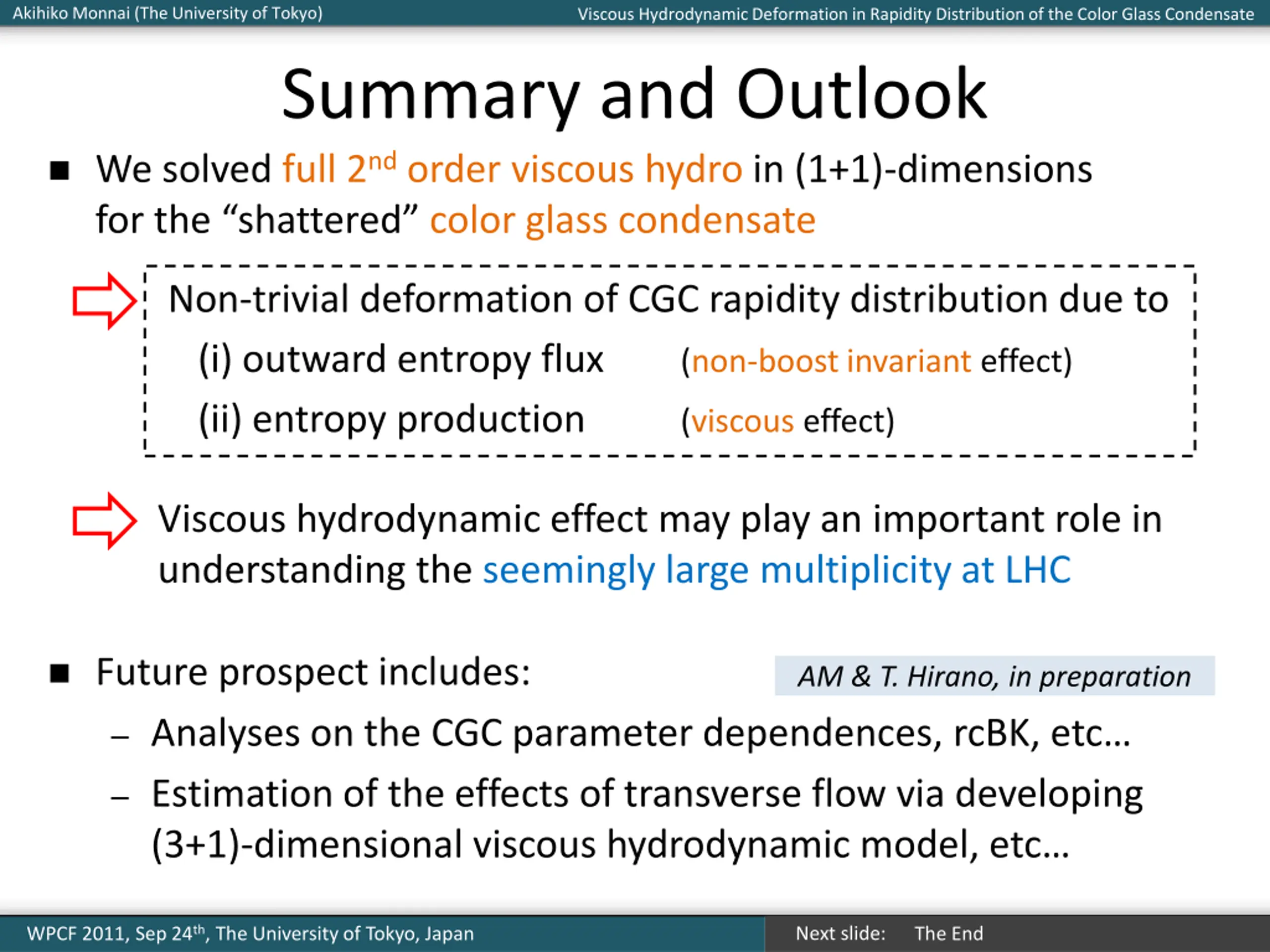 Akihiko Monnai (The University of Tokyo)

Viscous Hydrodynamic Deformation in Rapidity Distribution of the Color Glass Condensate

Summary and Outlook

■ We solved full 2$^{nd}$ order viscous hydro in (1+1)-dimensions for the “shattered” color glass condensate

Non-trivial deformation of CGC rapidity distribution due to
(i) outward entropy flux (non-boost invariant effect)
(ii) entropy production (viscous effect)

Viscous hydrodynamic effect may play an important role in understanding the seemingly large multiplicity at LHC

■ Future prospect includes:

AM & T. Hirano, in preparation

– Analyses on the CGC parameter dependences, rcBK, etc…

– Estimation of the effects of transverse flow via developing (3+1)-dimensional viscous hydrodynamic model, etc…

WPCF 2011, Sep 24$^{th}$, The University of Tokyo, Japan

Next slide: The End